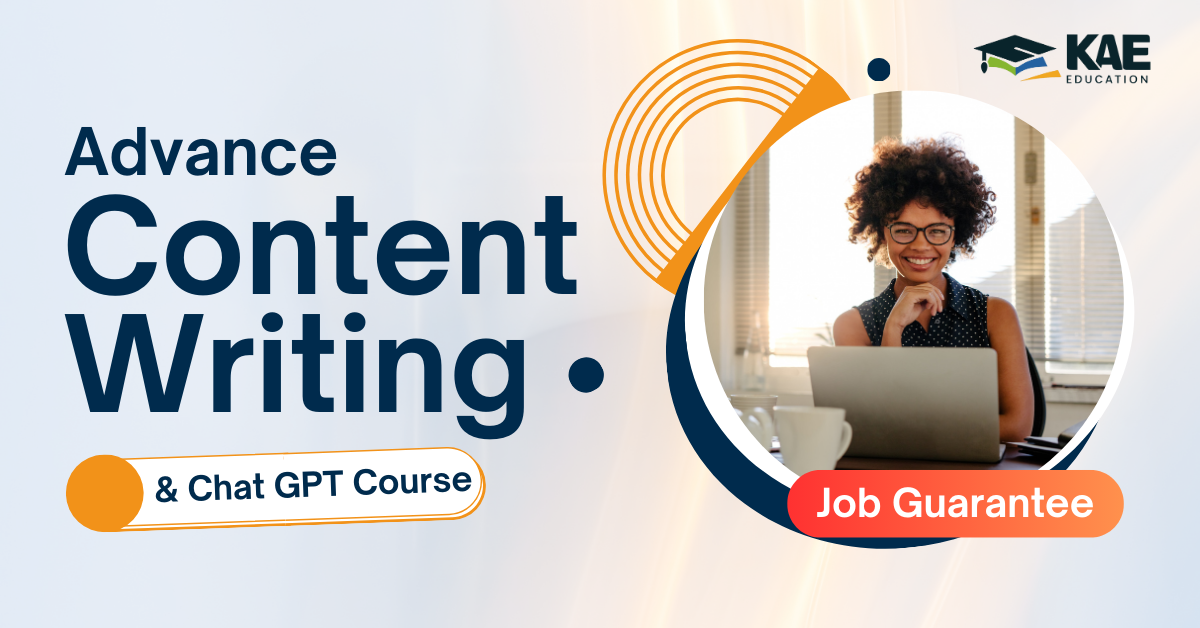 KAE
EDUCATION

Advance
Content
Writing

& Chat GPT Course

Job Guarantee